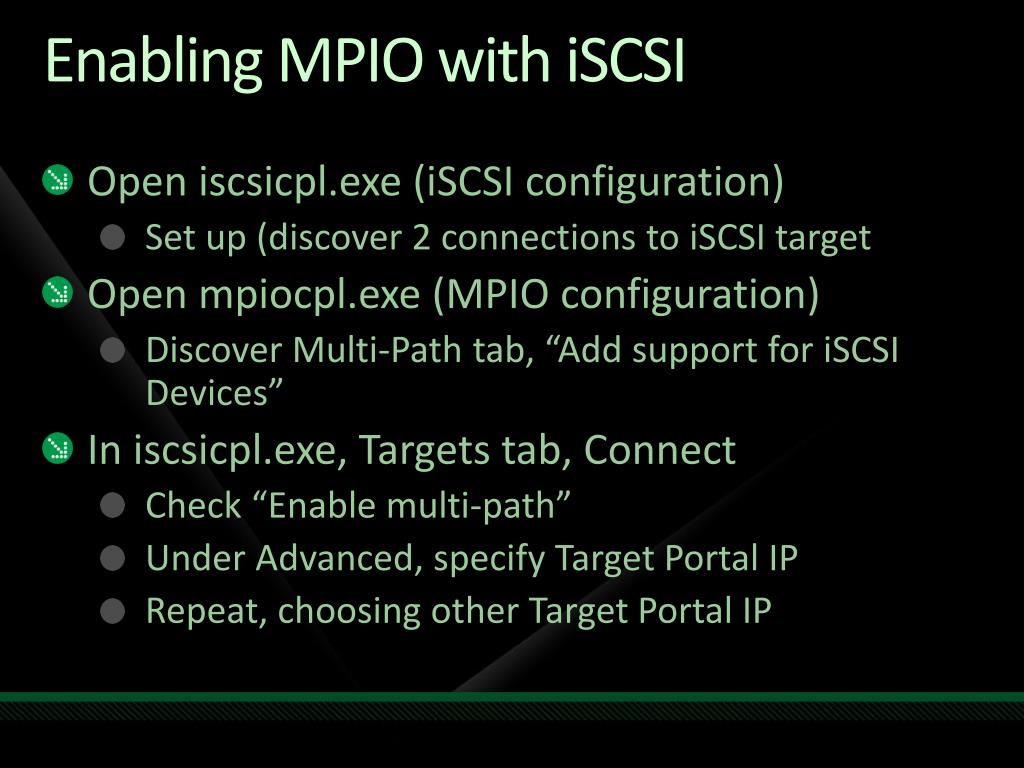 Enabling MPIO with iSCSI

Open iscsicpl.exe (iSCSI configuration)
Set up (discover 2 connections to iSCSI target
Open mpiocpl.exe (MPIO configuration)
Discover Multi-Path tab, “Add support for iSCSI Devices”
In iscsicpl.exe, Targets tab, Connect
Check “Enable multi-path”
Under Advanced, specify Target Portal IP
Repeat, choosing other Target Portal IP